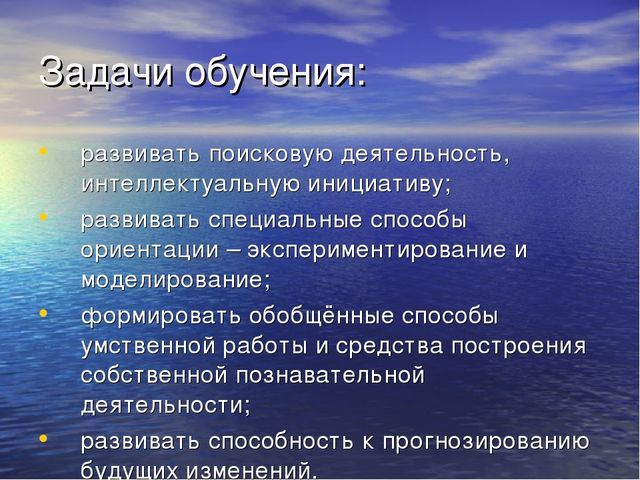 Задачи обучения:

• развивать поисковую деятельность, интеллектуальную инициативу;
• развивать специальные способы ориентации – экспериментирование и моделирование;
• формировать обобщённые способы умственной работы и средства построения собственной познавательной деятельности;
• развивать способность к прогнозированию будущих изменений.